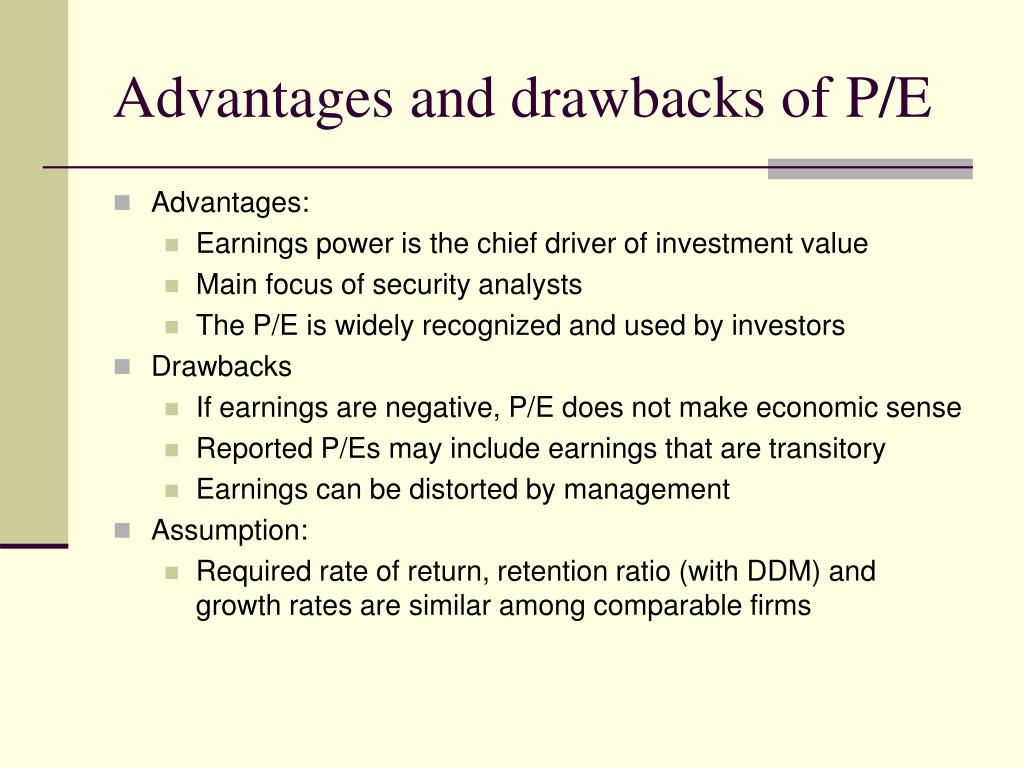 Advantages and drawbacks of P/E

Advantages:
Earnings power is the chief driver of investment value
Main focus of security analysts
The P/E is widely recognized and used by investors
Drawbacks
If earnings are negative, P/E does not make economic sense
Reported P/Es may include earnings that are transitory
Earnings can be distorted by management
Assumption:
Required rate of return, retention ratio (with DDM) and growth rates are similar among comparable firms